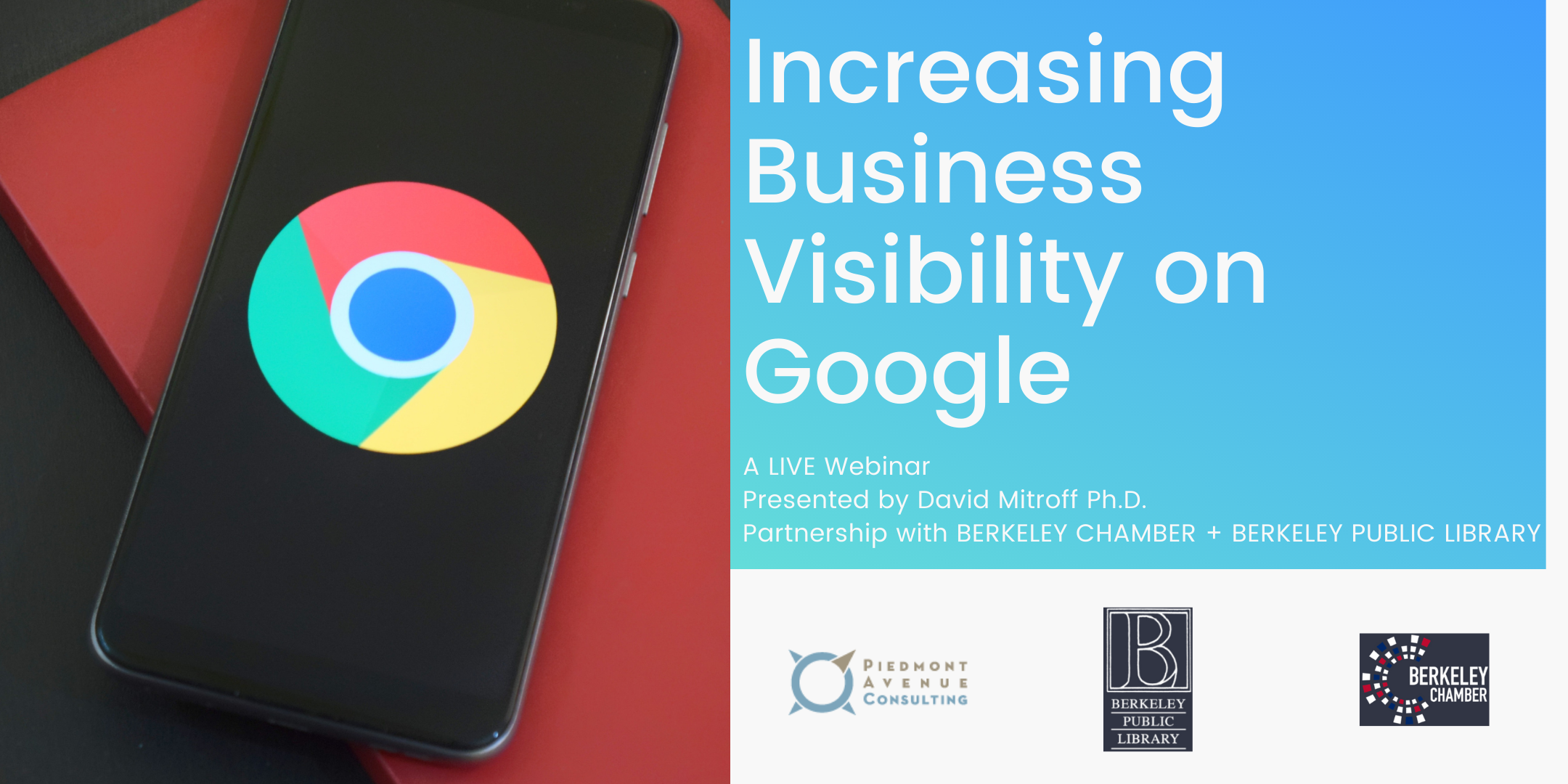 Increasing Business Visibility on Google

A LIVE Webinar
Presented by David Mitroff Ph.D.
Partnership with BERKELEY CHAMBER + BERKELEY PUBLIC LIBRARY

PIEDMONT AVENUE CONSULTING

B
BERKELEY PUBLIC LIBRARY

BERKELEY CHAMBER